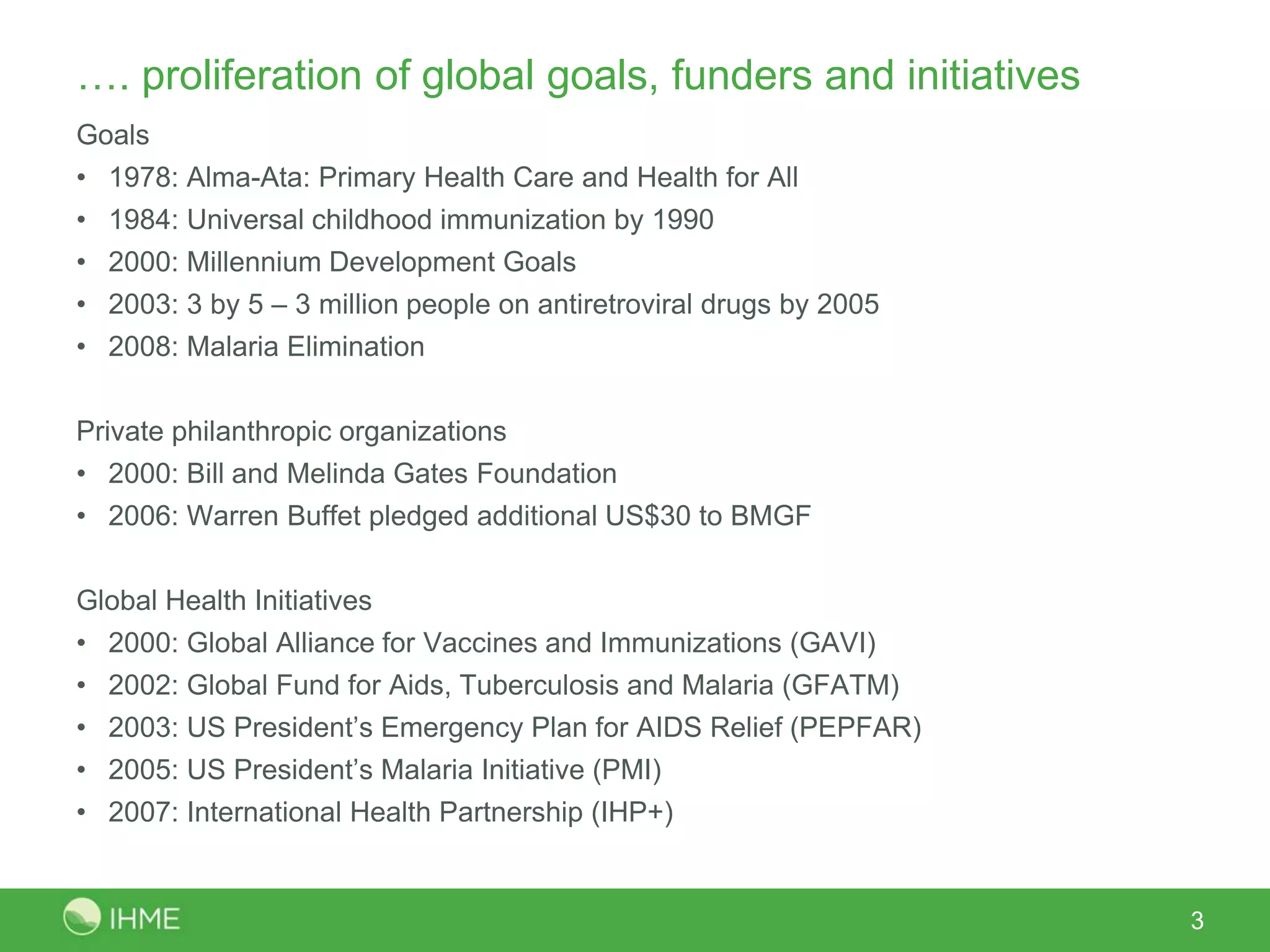 …. proliferation of global goals, funders and initiatives

Goals

• 1978: Alma-Ata: Primary Health Care and Health for All
• 1984: Universal childhood immunization by 1990
• 2000: Millennium Development Goals
• 2003: 3 by 5 – 3 million people on antiretroviral drugs by 2005
• 2008: Malaria Elimination

Private philanthropic organizations

• 2000: Bill and Melinda Gates Foundation
• 2006: Warren Buffet pledged additional US$30 to BMGF

Global Health Initiatives

• 2000: Global Alliance for Vaccines and Immunizations (GAVI)
• 2002: Global Fund for Aids, Tuberculosis and Malaria (GFATM)
• 2003: US President's Emergency Plan for AIDS Relief (PEPFAR)
• 2005: US President's Malaria Initiative (PMI)
• 2007: International Health Partnership (IHP+)

IHME

3